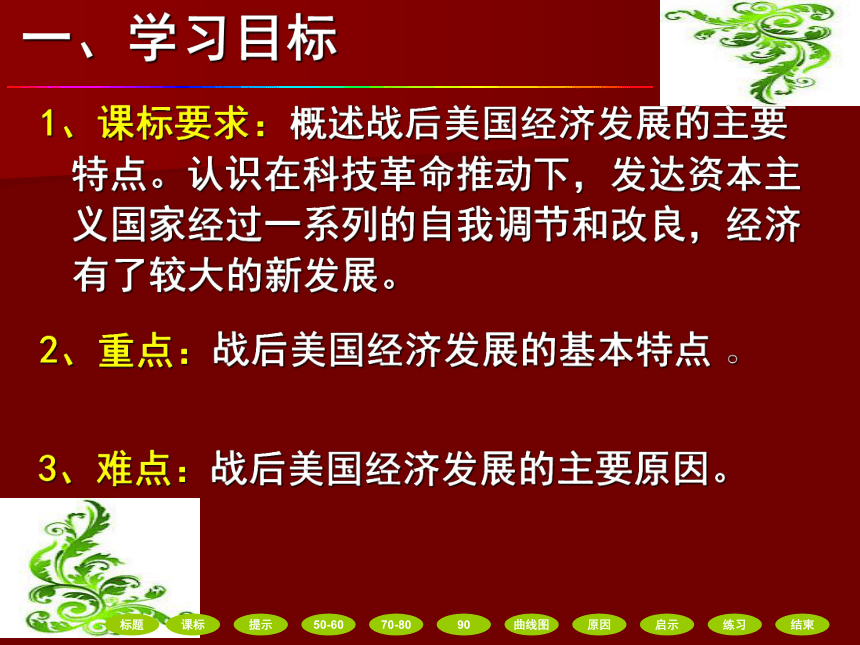 一、学习目标

1、课标要求：概述战后美国经济发展的主要特点。认识在科技革命推动下，发达资本主义国家经过一系列的自我调节和改良，经济有了较大的新发展。

2、重点：战后美国经济发展的基本特点 。

3、难点：战后美国经济发展的主要原因。

标题 课标 提示 50-60 70-80 90 曲线图 原因 启示 练习 结束